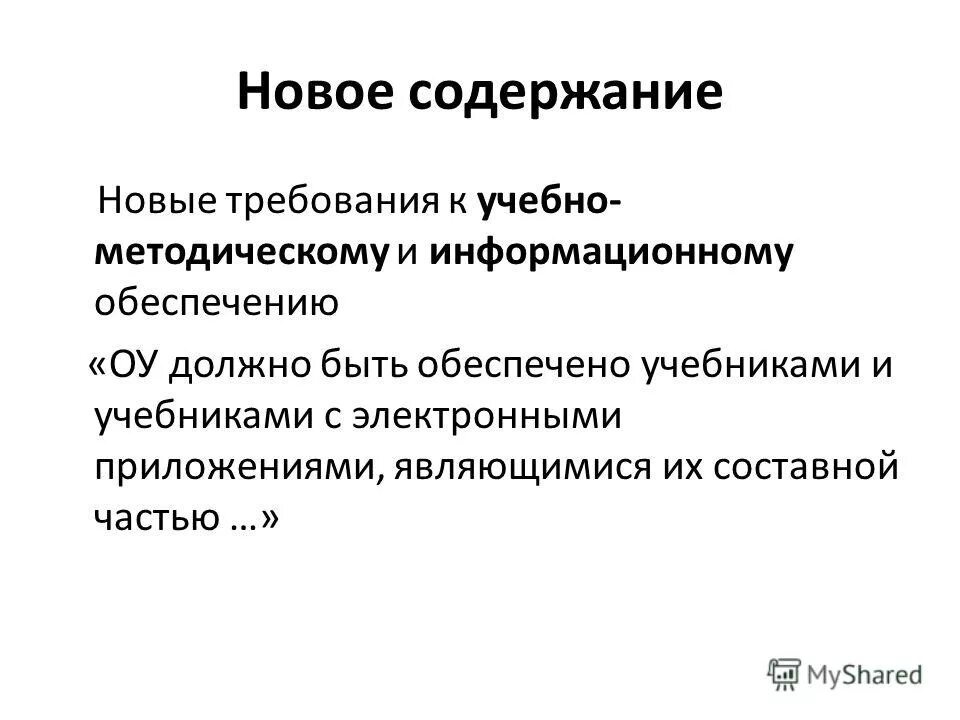 Новое содержание

Новые требования к учебно-методическому и информационному обеспечению

«ОУ должно быть обеспечено учебниками и учебниками с электронными приложениями, являющимися их составной частью …»

MyShared